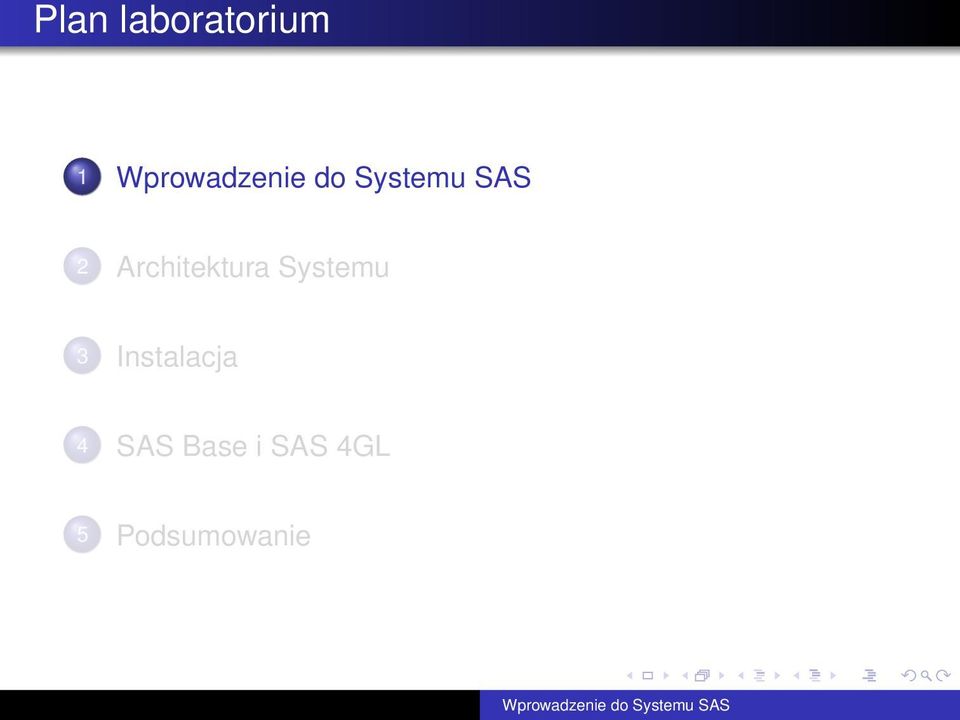 Plan laboratorium

1 Wprowadzenie do Systemu SAS

2 Architektura Systemu

3 Instalacja

4 SAS Base i SAS 4GL

5 Podsumowanie

Wprowadzenie do Systemu SAS